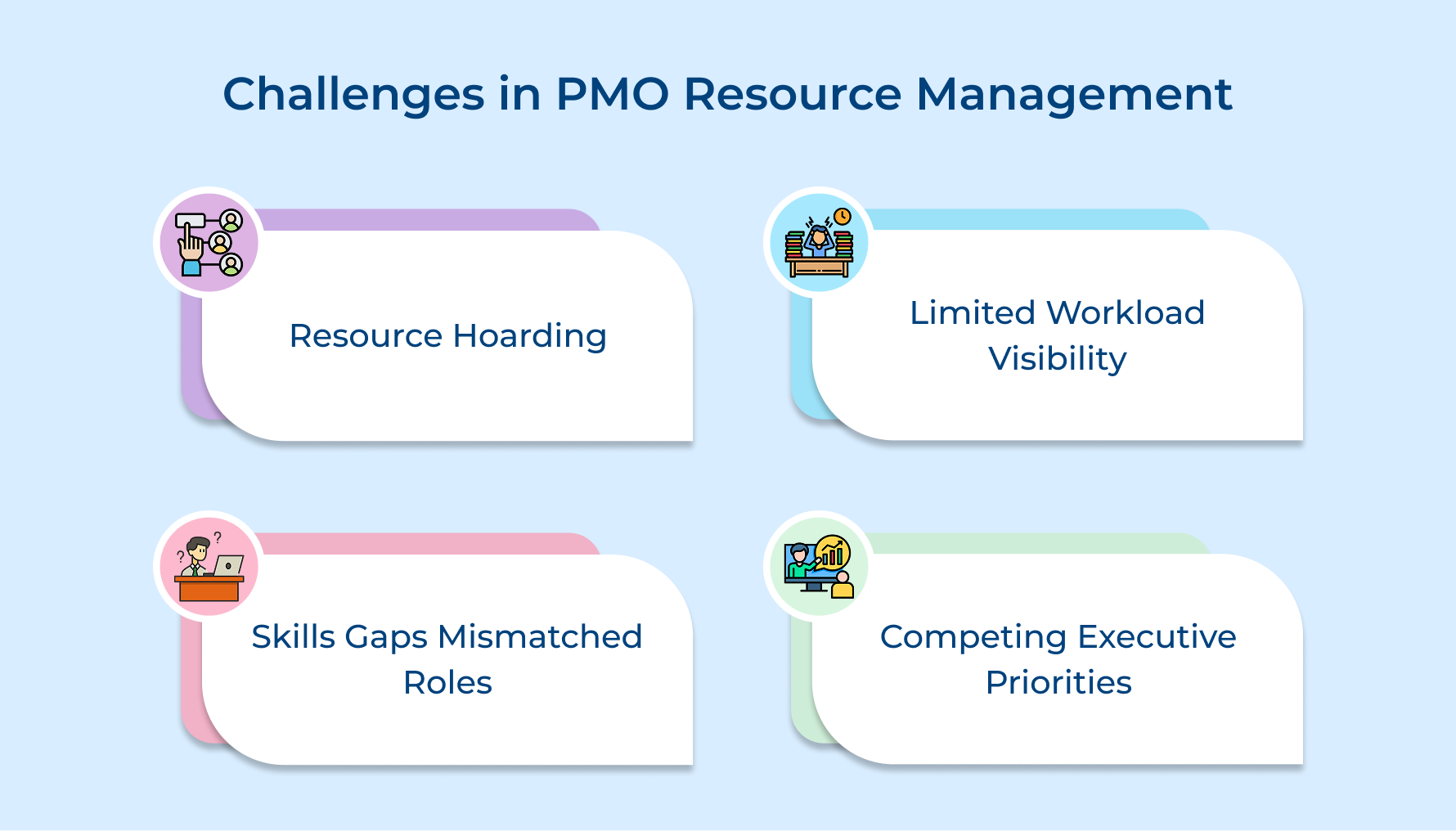 Challenges in PMO Resource Management

Resource Hoarding

Limited Workload Visibility

Skills Gaps Mismatched Roles

Competing Executive Priorities